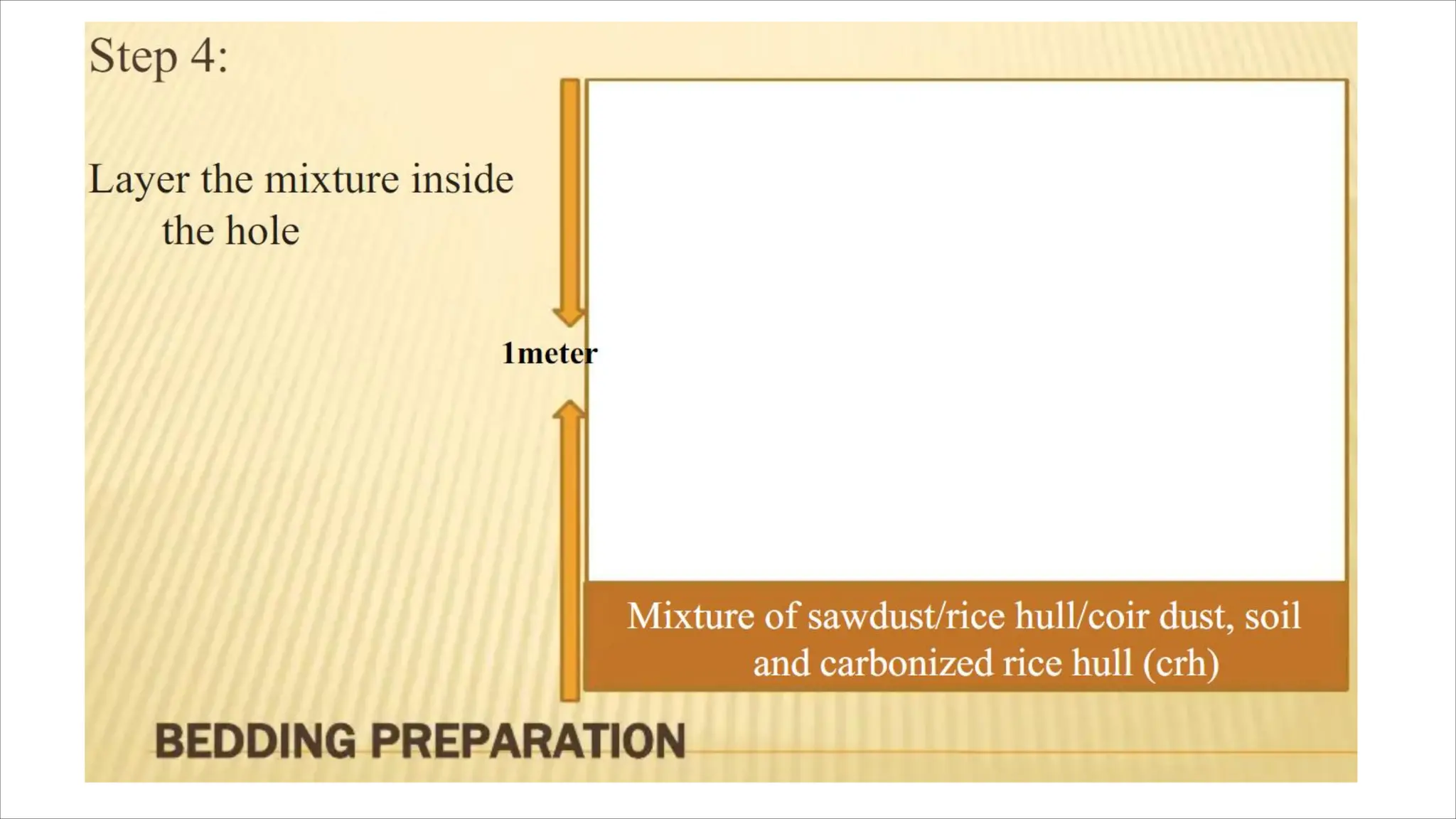 Step 4:

Layer the mixture inside the hole

1meter

Mixture of sawdust/rice hull/coir dust, soil and carbonized rice hull (crh)

BEDDING PREPARATION